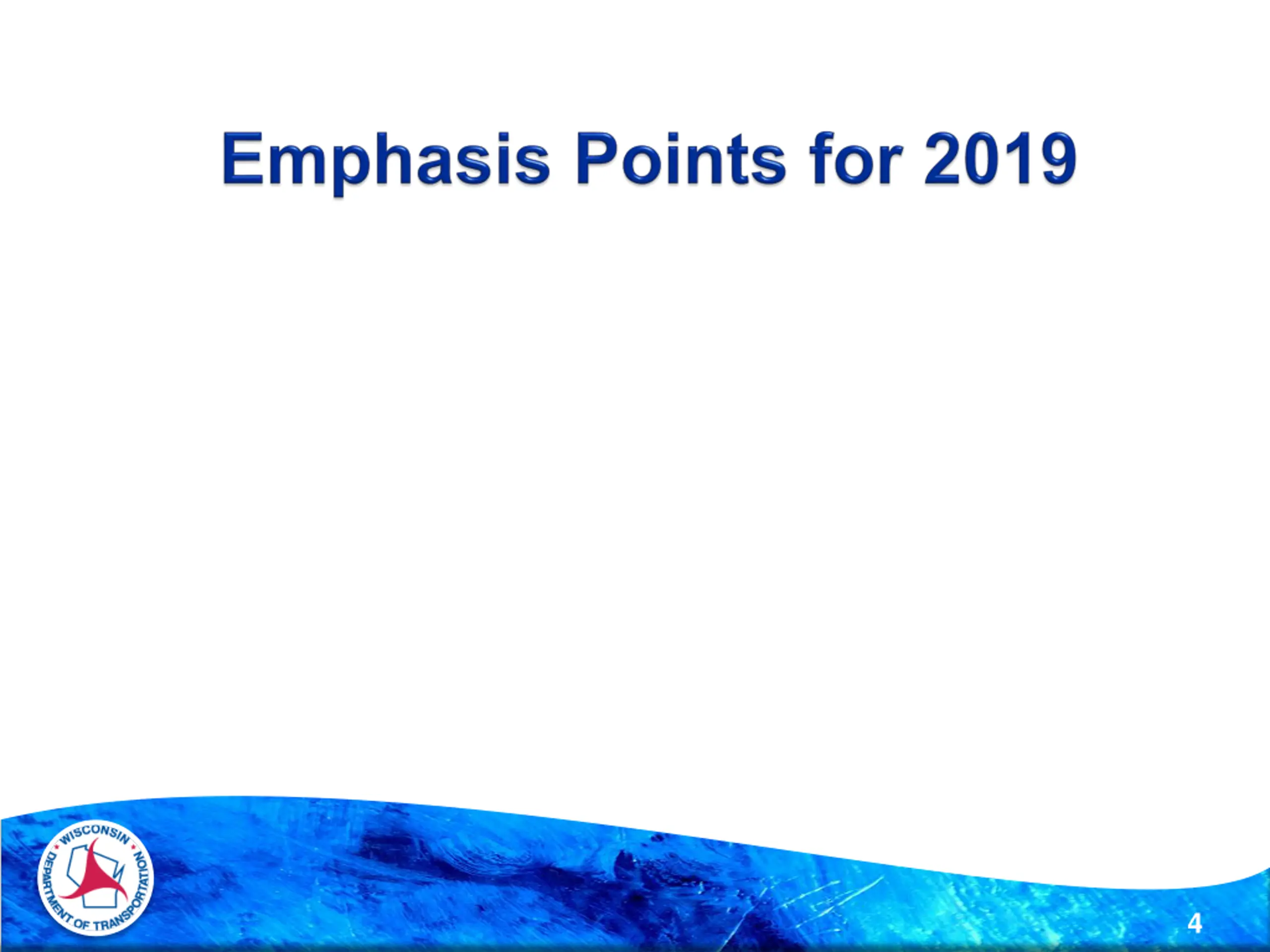 Emphasis Points for 2019

WISCONSIN DEPARTMENT OF TRANSPORTATION

4